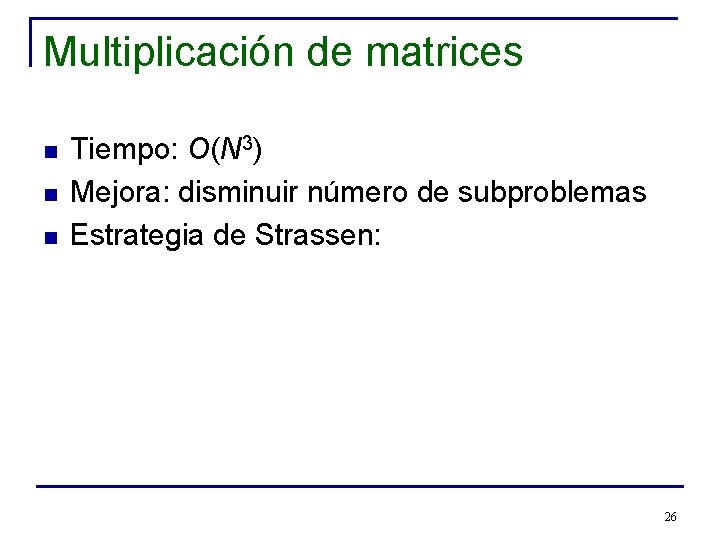 Multiplicación de matrices

- Tiempo: $O(N^3)$
- Mejora: disminuir número de subproblemas
- Estrategia de Strassen:

26